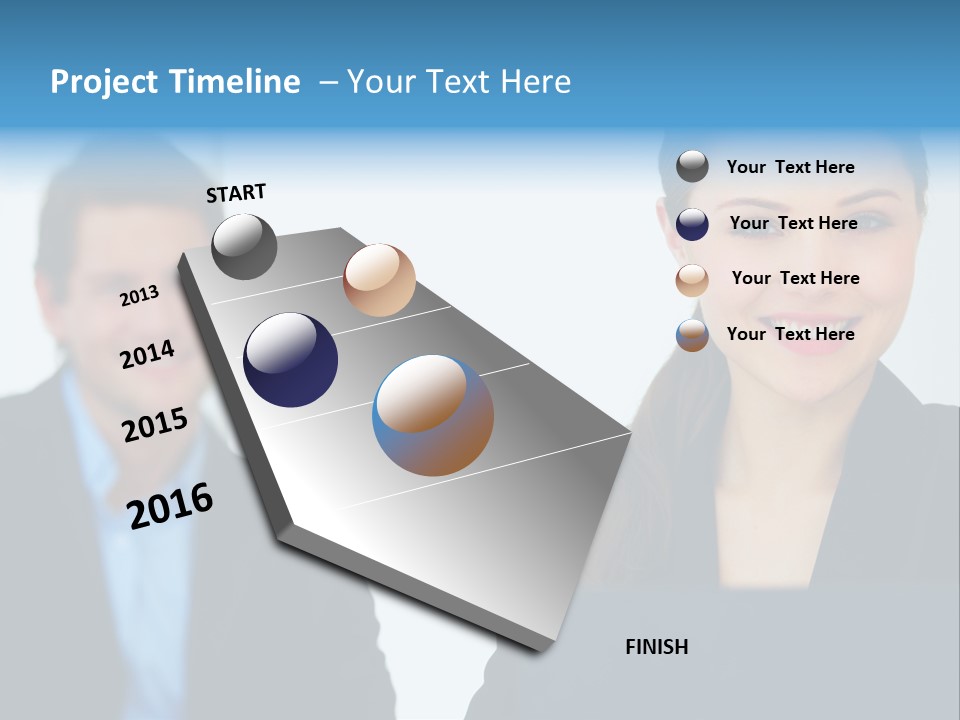 Project Timeline – Your Text Here

START

2013

2014

2015

2016

FINISH

Your Text Here

Your Text Here

Your Text Here

Your Text Here